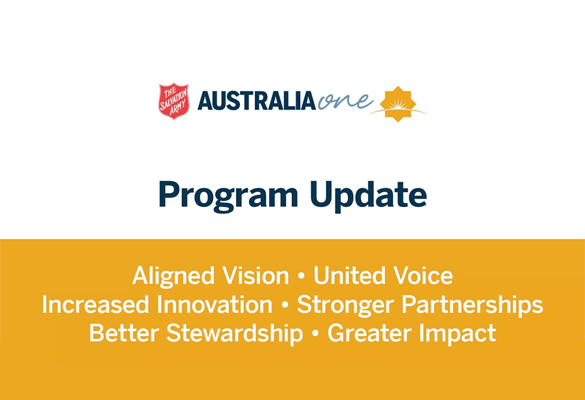 THE SALVATION ARMY AUSTRALIA one

Program Update

Aligned Vision • United Voice
Increased Innovation • Stronger Partnerships
Better Stewardship • Greater Impact